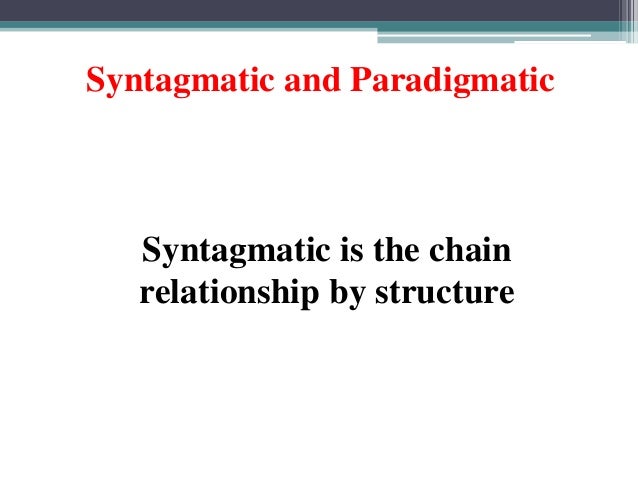 Syntagmatic and Paradigmatic

Syntagmatic is the chain relationship by structure